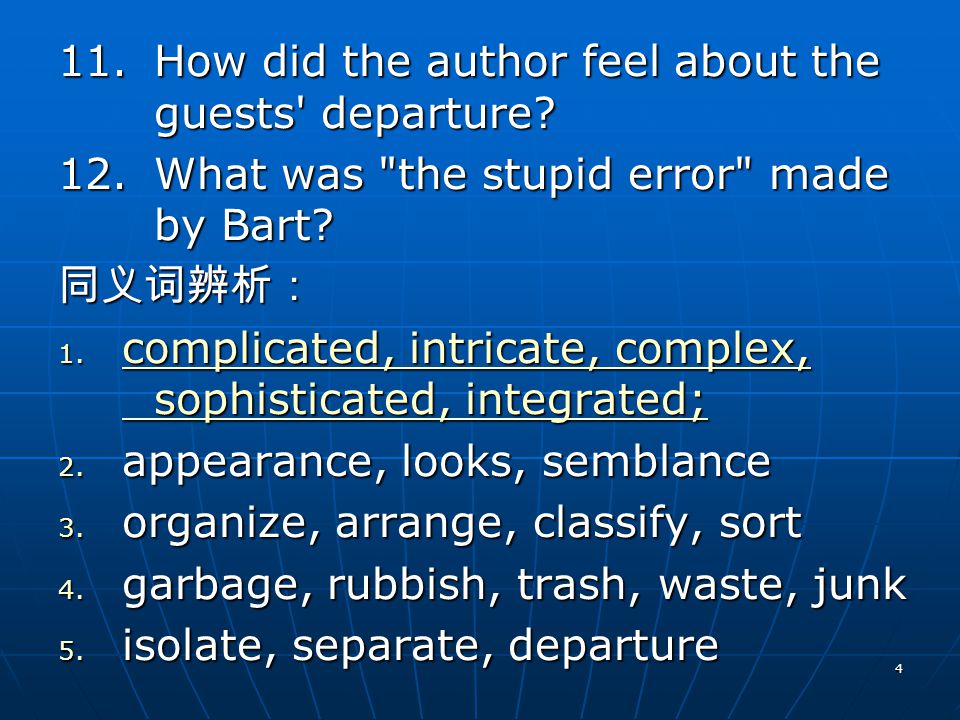 11. How did the author feel about the guests' departure?

12. What was "the stupid error" made by Bart?

同义词辨析：

1. complicated, intricate, complex, sophisticated, integrated;

2. appearance, looks, semblance

3. organize, arrange, classify, sort

4. garbage, rubbish, trash, waste, junk

5. isolate, separate, departure

4